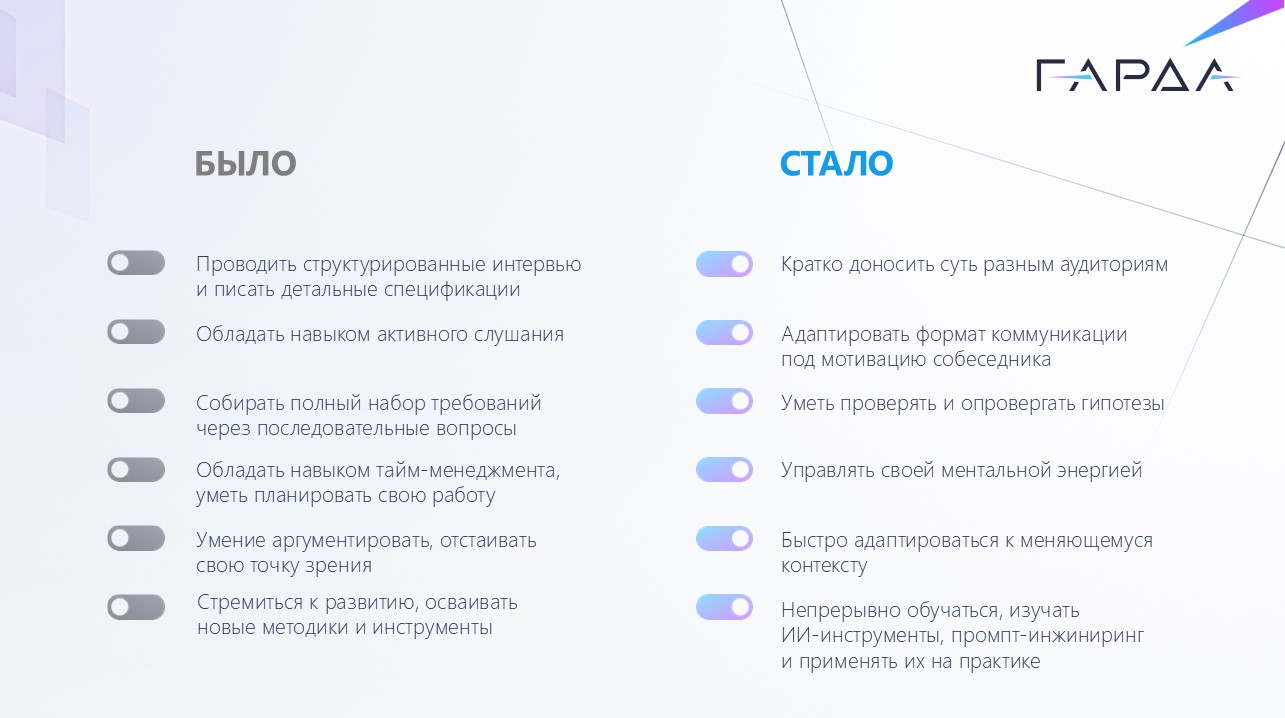 ГАРДА

БЫЛО

Проводить структурированные интервью и писать детальные спецификации

Обладать навыком активного слушания

Собирать полный набор требований через последовательные вопросы

Обладать навыком тайм-менеджмента, уметь планировать свою работу

Умение аргументировать, отстаивать свою точку зрения

Стремиться к развитию, осваивать новые методики и инструменты

СТАЛО

Кратко доносить суть разным аудиториям

Адаптировать формат коммуникации под мотивацию собеседника

Уметь проверять и опровергать гипотезы

Управлять своей ментальной энергией

Быстро адаптироваться к меняющемуся контексту

Непрерывно обучаться, изучать ИИ-инструменты, промпт-инжиниринг и применять их на практике